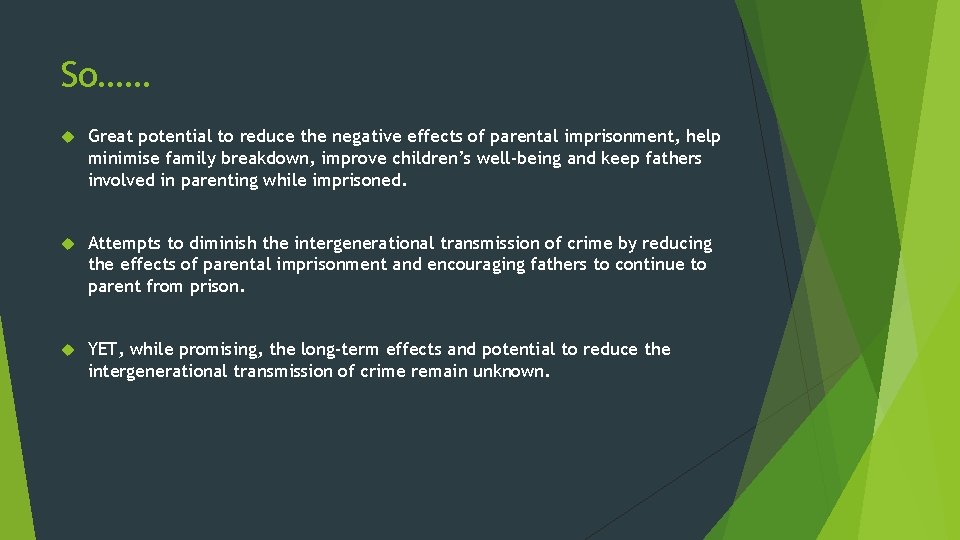 So……

Great potential to reduce the negative effects of parental imprisonment, help minimise family breakdown, improve children's well-being and keep fathers involved in parenting while imprisoned.

Attempts to diminish the intergenerational transmission of crime by reducing the effects of parental imprisonment and encouraging fathers to continue to parent from prison.

YET, while promising, the long-term effects and potential to reduce the intergenerational transmission of crime remain unknown.